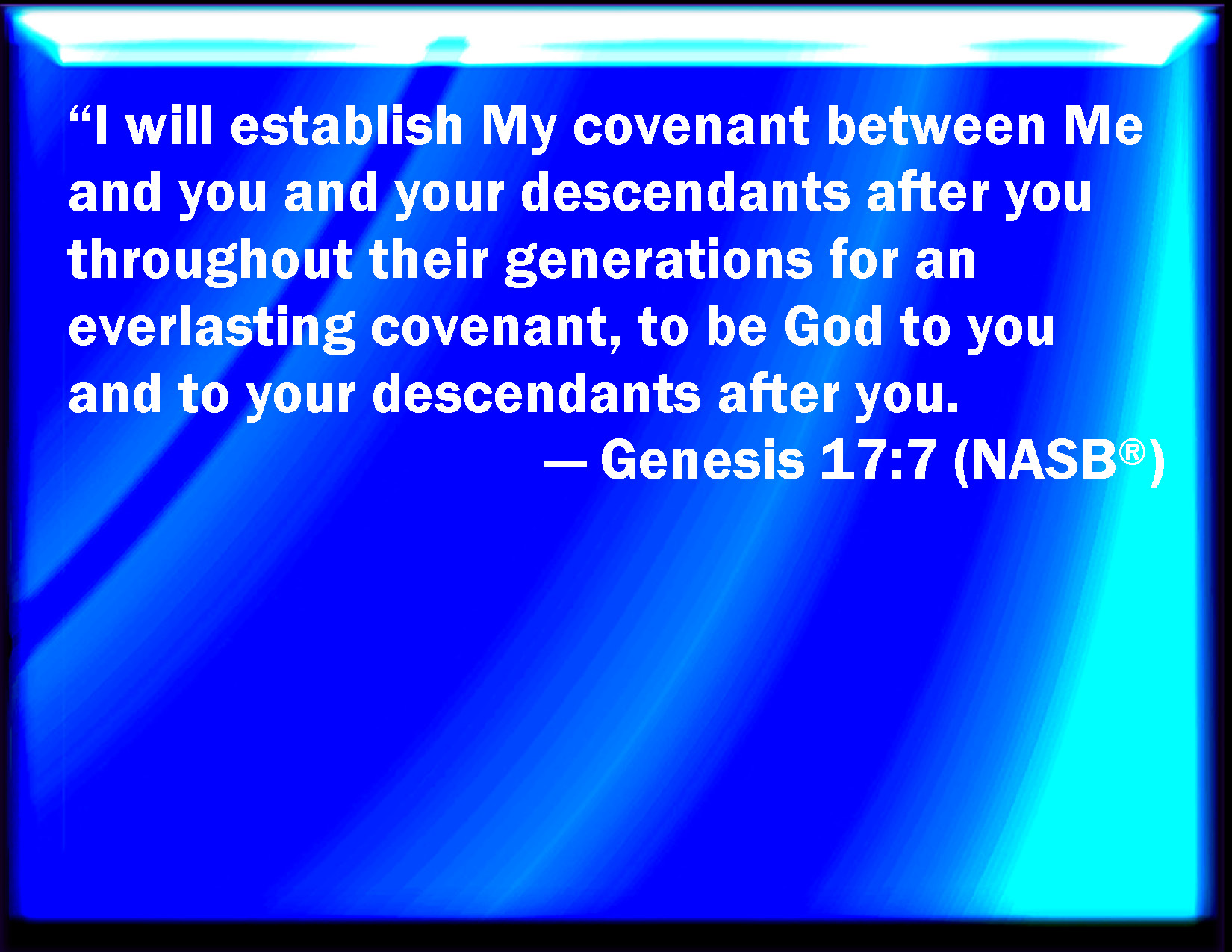 “I will establish My covenant between Me and you and your descendants after you throughout their generations for an everlasting covenant, to be God to you and to your descendants after you.

— Genesis 17:7 (NASB®)